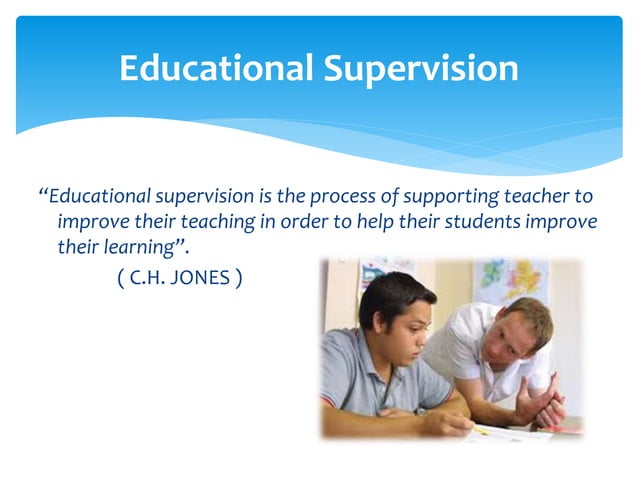 Educational Supervision

“Educational supervision is the process of supporting teacher to improve their teaching in order to help their students improve their learning”.

( C.H. JONES )